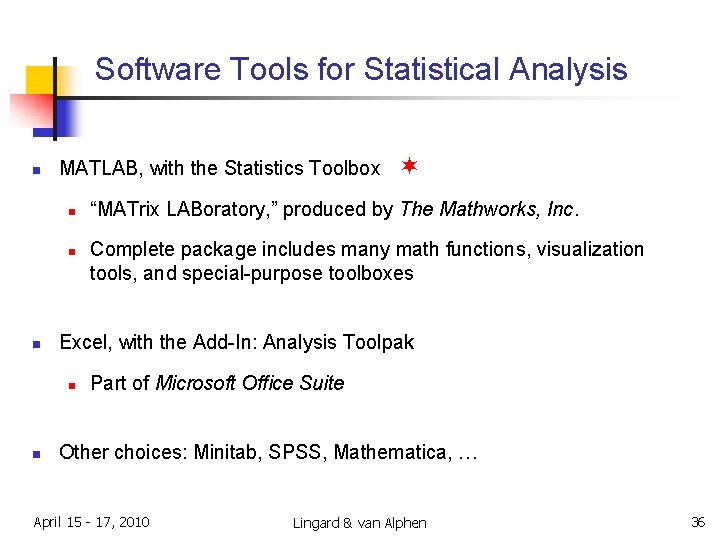 Software Tools for Statistical Analysis

MATLAB, with the Statistics Toolbox ✶

“MATrix LABoratory,” produced by The Mathworks, Inc.

Complete package includes many math functions, visualization tools, and special-purpose toolboxes

Excel, with the Add-In: Analysis Toolpak

Part of Microsoft Office Suite

Other choices: Minitab, SPSS, Mathematica, …

April 15 - 17, 2010

Lingard & van Alphen

36